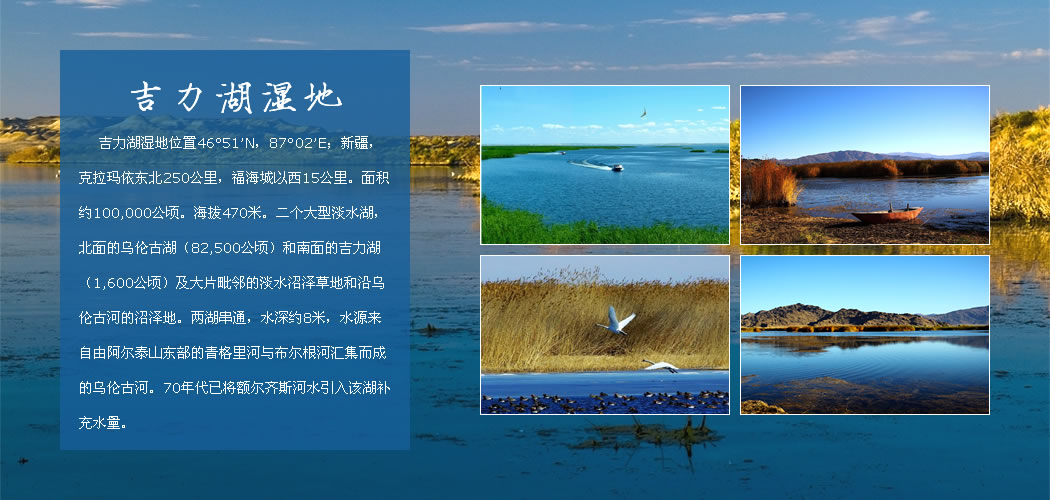 吉力湖湿地

吉力湖湿地位置46°51′N，87°02′E；新疆，克拉玛依东北250公里，福海城以西15公里。面积约100,000公顷。海拔470米。二个大型淡水湖，北面的乌伦古湖（82,500公顷）和南面的吉力湖（1,600公顷）及大片毗邻的淡水沼泽草地和沿乌伦古河的沼泽地。两湖串通，水深约8米，水源来自由阿尔泰山东部的青格里河与布尔根河汇集而成的乌伦古河。70年代已将额尔齐斯河水引入该湖补充水量。